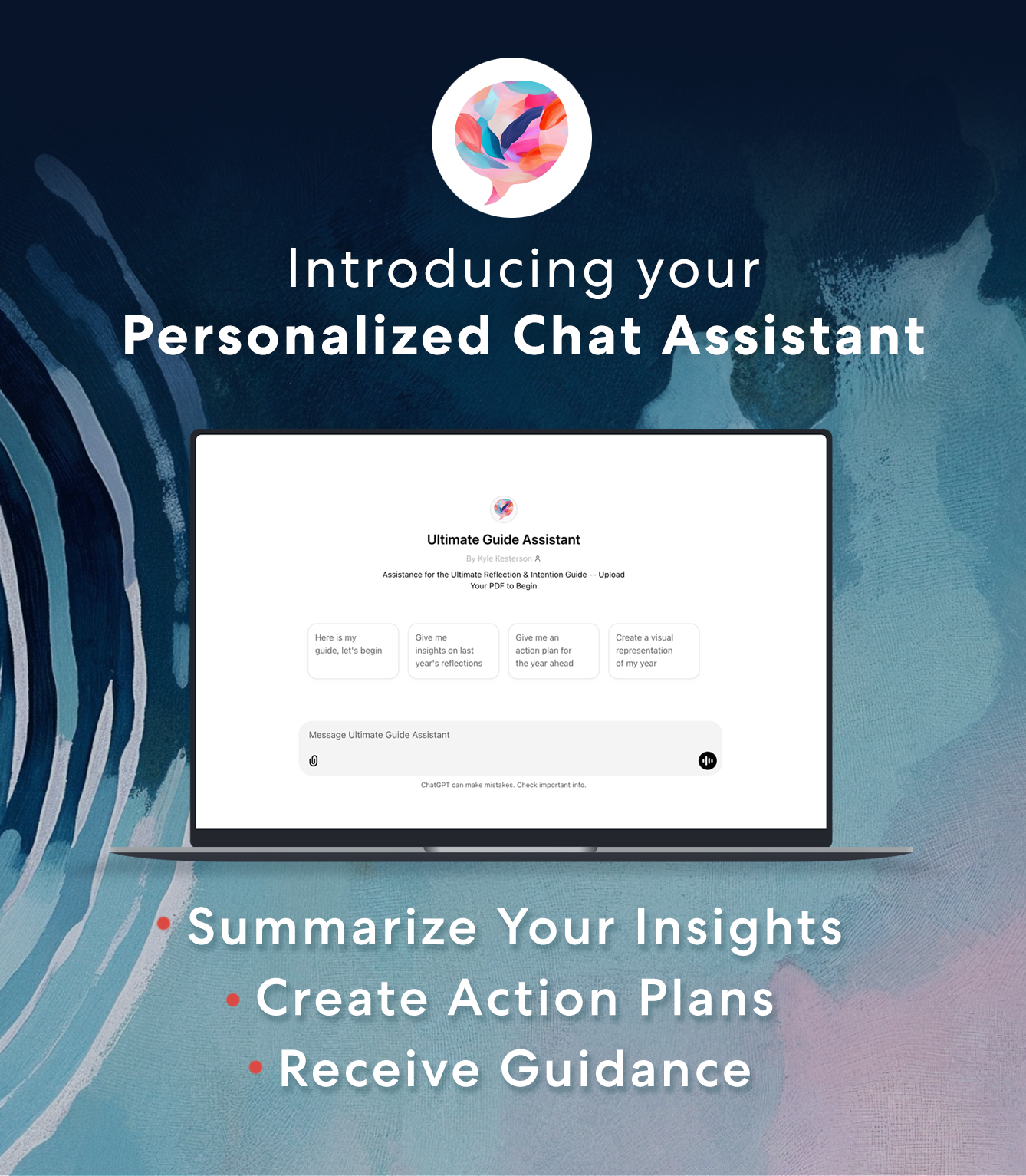 Introducing your
Personalized Chat Assistant

Ultimate Guide Assistant

By Kyle Kesterson

Assistance for the Ultimate Reflection & Intention Guide -- Upload Your PDF to Begin

Here is my guide, let's begin

Give me insights on last year's reflections

Give me an action plan for the year ahead

Create a visual representation of my year

Message Ultimate Guide Assistant

ChatGPT can make mistakes. Check important info.

• Summarize Your Insights
• Create Action Plans
• Receive Guidance